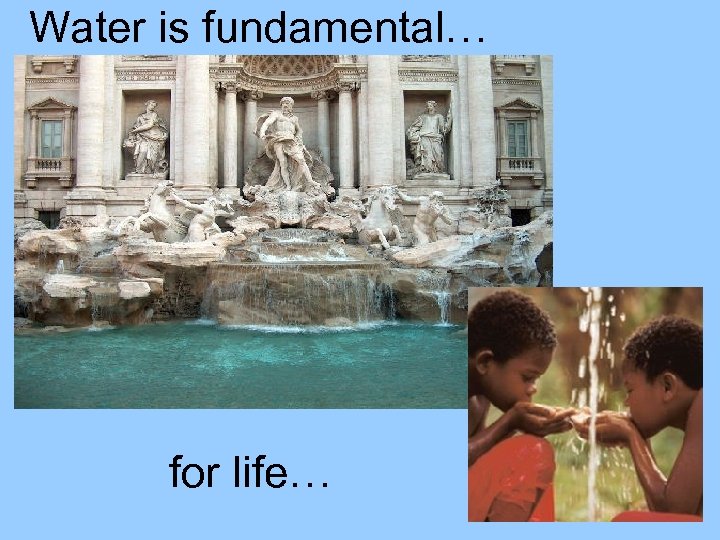 Water is fundamental…

for life…